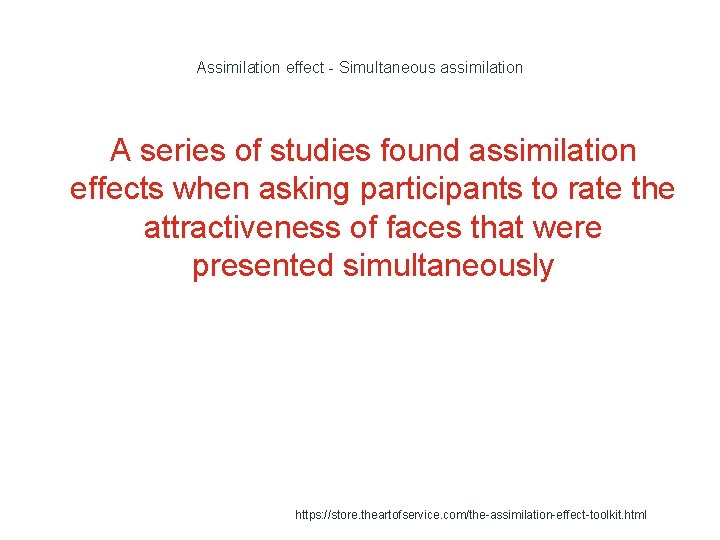 Assimilation effect - Simultaneous assimilation

A series of studies found assimilation effects when asking participants to rate the attractiveness of faces that were presented simultaneously

https://store.theartofservice.com/the-assimilation-effect-toolkit.html